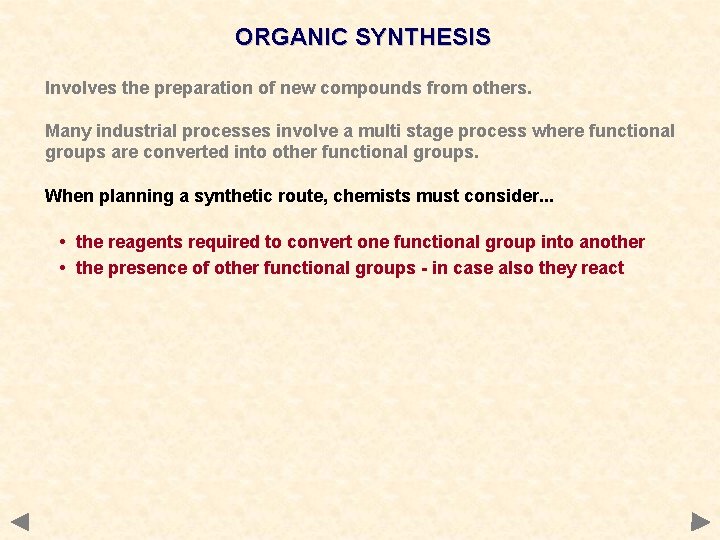 ORGANIC SYNTHESIS

Involves the preparation of new compounds from others.

Many industrial processes involve a multi stage process where functional groups are converted into other functional groups.

When planning a synthetic route, chemists must consider...

• the reagents required to convert one functional group into another
• the presence of other functional groups - in case also they react